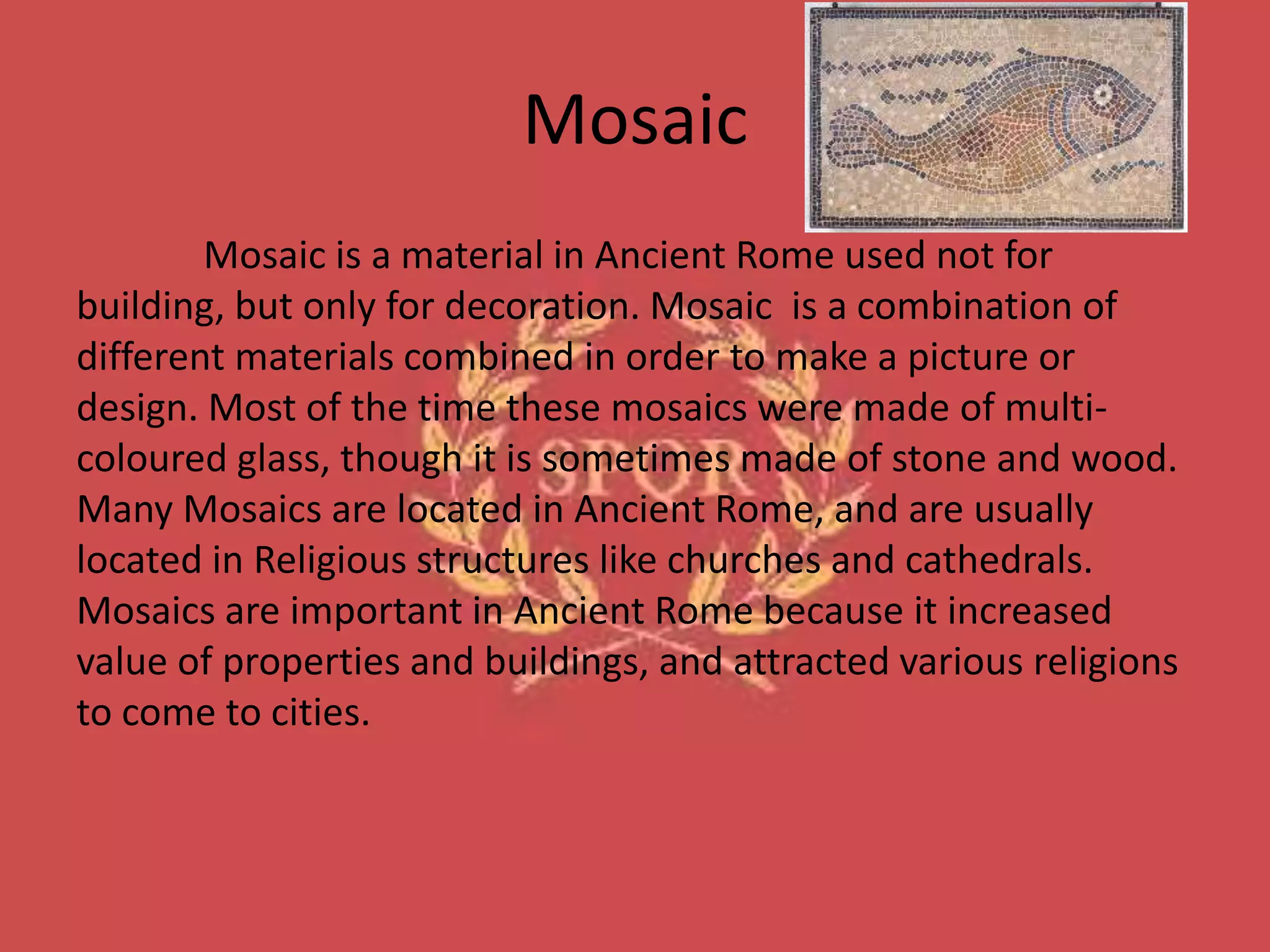 Mosaic

Mosaic is a material in Ancient Rome used not for building, but only for decoration. Mosaic  is a combination of different materials combined in order to make a picture or design. Most of the time these mosaics were made of multi-coloured glass, though it is sometimes made of stone and wood. Many Mosaics are located in Ancient Rome, and are usually located in Religious structures like churches and cathedrals. Mosaics are important in Ancient Rome because it increased value of properties and buildings, and attracted various religions to come to cities.

SPQR